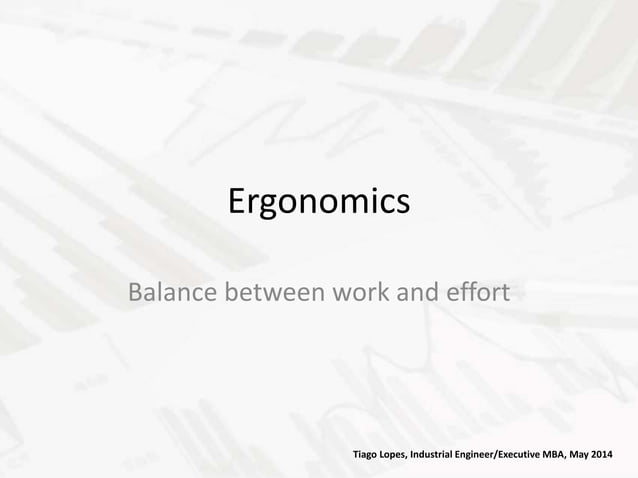 Ergonomics

Balance between work and effort

Tiago Lopes, Industrial Engineer/Executive MBA, May 2014